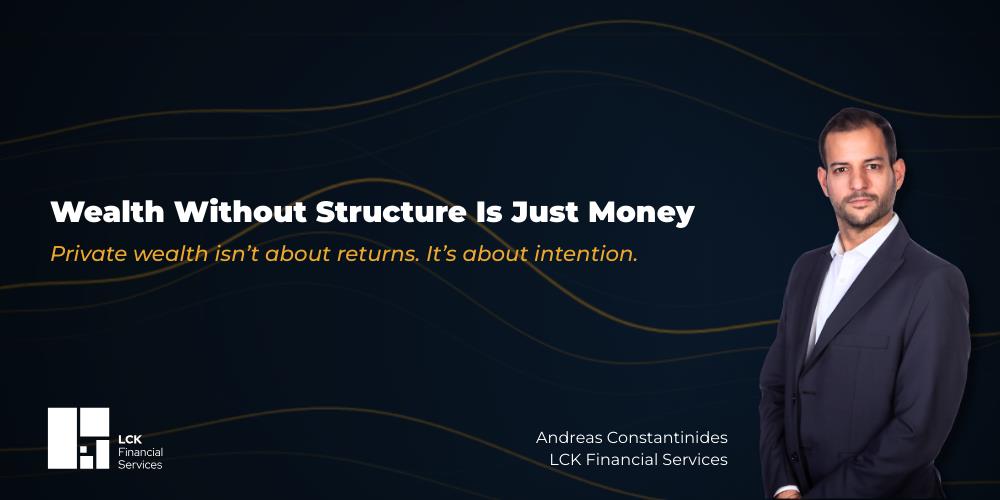 Wealth Without Structure Is Just Money

Private wealth isn't about returns. It's about intention.

LCK
Financial
Services

Andreas Constantinides
LCK Financial Services